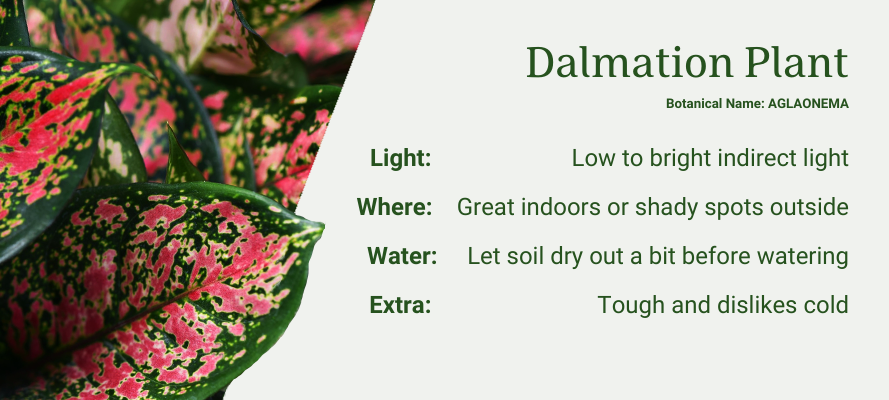 Dalmation Plant

Botanical Name: AGLAONEMA

Light: Low to bright indirect light

Where: Great indoors or shady spots outside

Water: Let soil dry out a bit before watering

Extra: Tough and dislikes cold